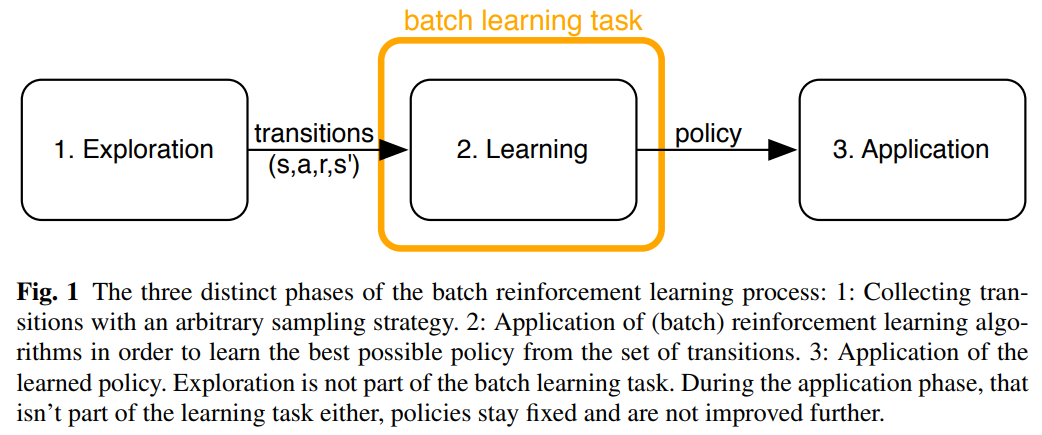 batch learning task

1. Exploration

transitions
(s,a,r,s')

2. Learning

policy

3. Application

**Fig. 1** The three distinct phases of the batch reinforcement learning process: 1: Collecting transitions with an arbitrary sampling strategy. 2: Application of (batch) reinforcement learning algorithms in order to learn the best possible policy from the set of transitions. 3: Application of the learned policy. Exploration is not part of the batch learning task. During the application phase, that isn't part of the learning task either, policies stay fixed and are not improved further.